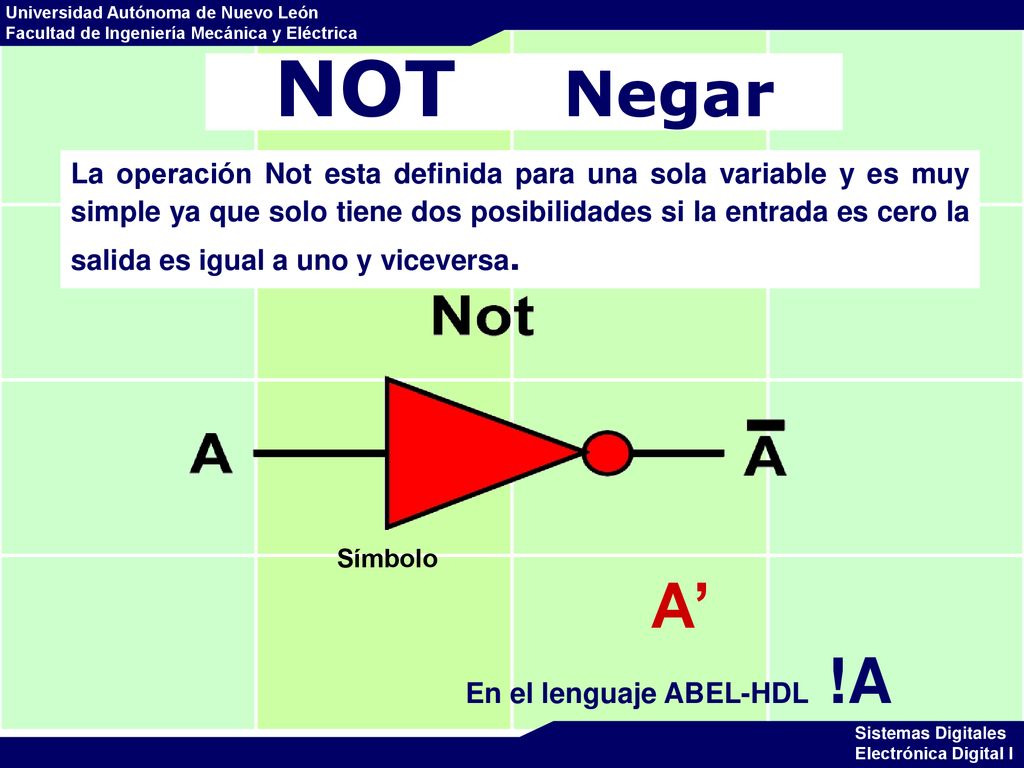 Universidad Autónoma de Nuevo León
Facultad de Ingeniería Mecánica y Eléctrica

NOT Negar

La operación Not esta definida para una sola variable y es muy simple ya que solo tiene dos posibilidades si la entrada es cero la salida es igual a uno y viceversa.

Not

A

$\bar{A}$

Símbolo

A’

En el lenguaje ABEL-HDL !A

Sistemas Digitales
Electrónica Digital I